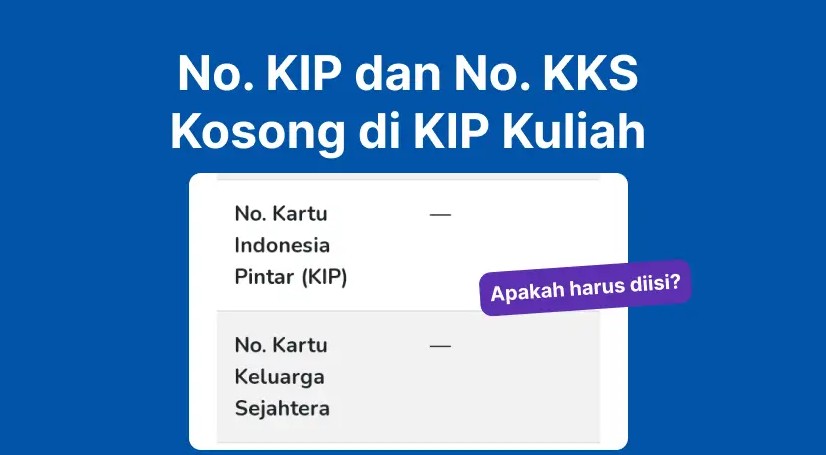 No. KIP dan No. KKS Kosong di KIP Kuliah

| No. Kartu Indonesia Pintar (KIP) | — |
|---|---|
| No. Kartu Keluarga Sejahtera | — |

Apakah harus diisi?